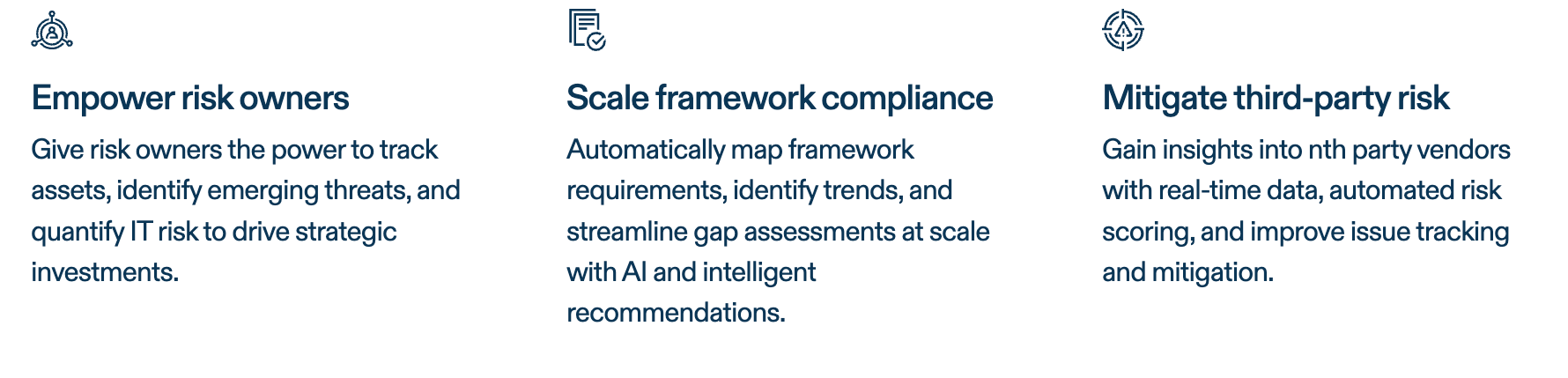 Empower risk owners

Give risk owners the power to track assets, identify emerging threats, and quantify IT risk to drive strategic investments.

Scale framework compliance

Automatically map framework requirements, identify trends, and streamline gap assessments at scale with AI and intelligent recommendations.

Mitigate third-party risk

Gain insights into nth party vendors with real-time data, automated risk scoring, and improve issue tracking and mitigation.